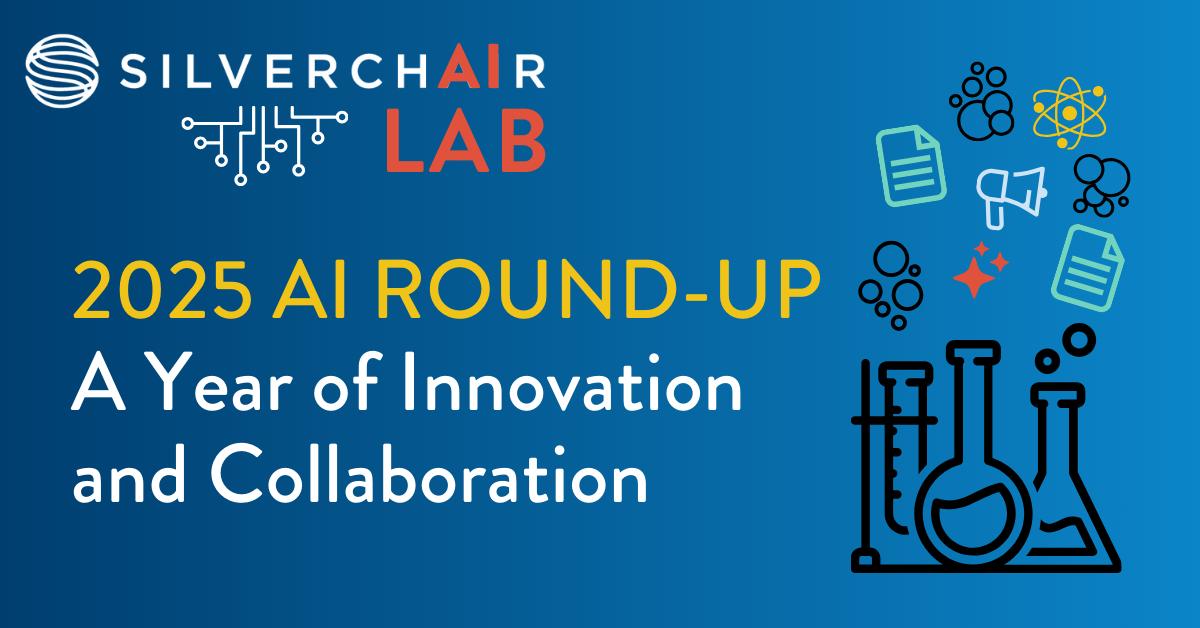 SILVERCHAIR
LAB

2025 AI ROUND-UP
A Year of Innovation and Collaboration